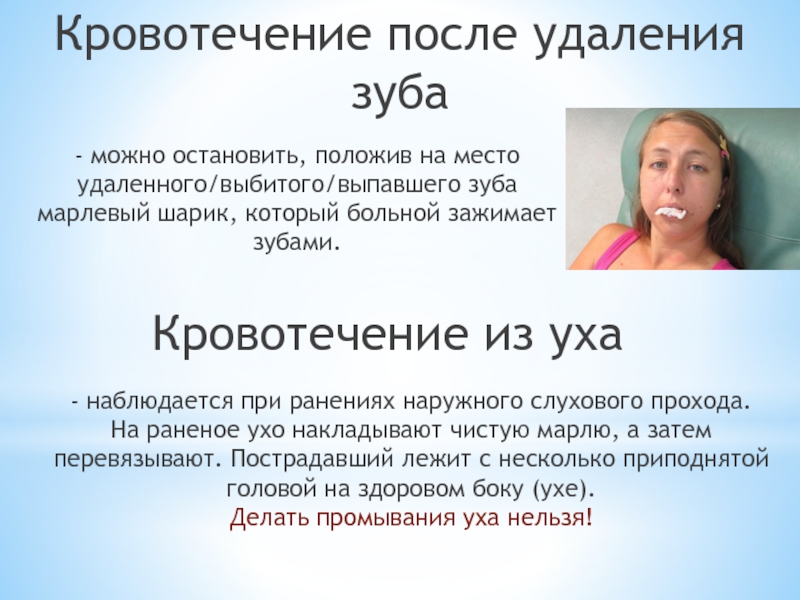 Кровотечение после удаления зуба

- можно остановить, положив на место удаленного/выбитого/выпавшего зуба марлевый шарик, который больной зажимает зубами.

Кровотечение из уха

- наблюдается при ранениях наружного слухового прохода. На раненое ухо накладывают чистую марлю, а затем перевязывают. Пострадавший лежит с несколько приподнятой головой на здоровом боку (ухе).
Делать промывания уха нельзя!